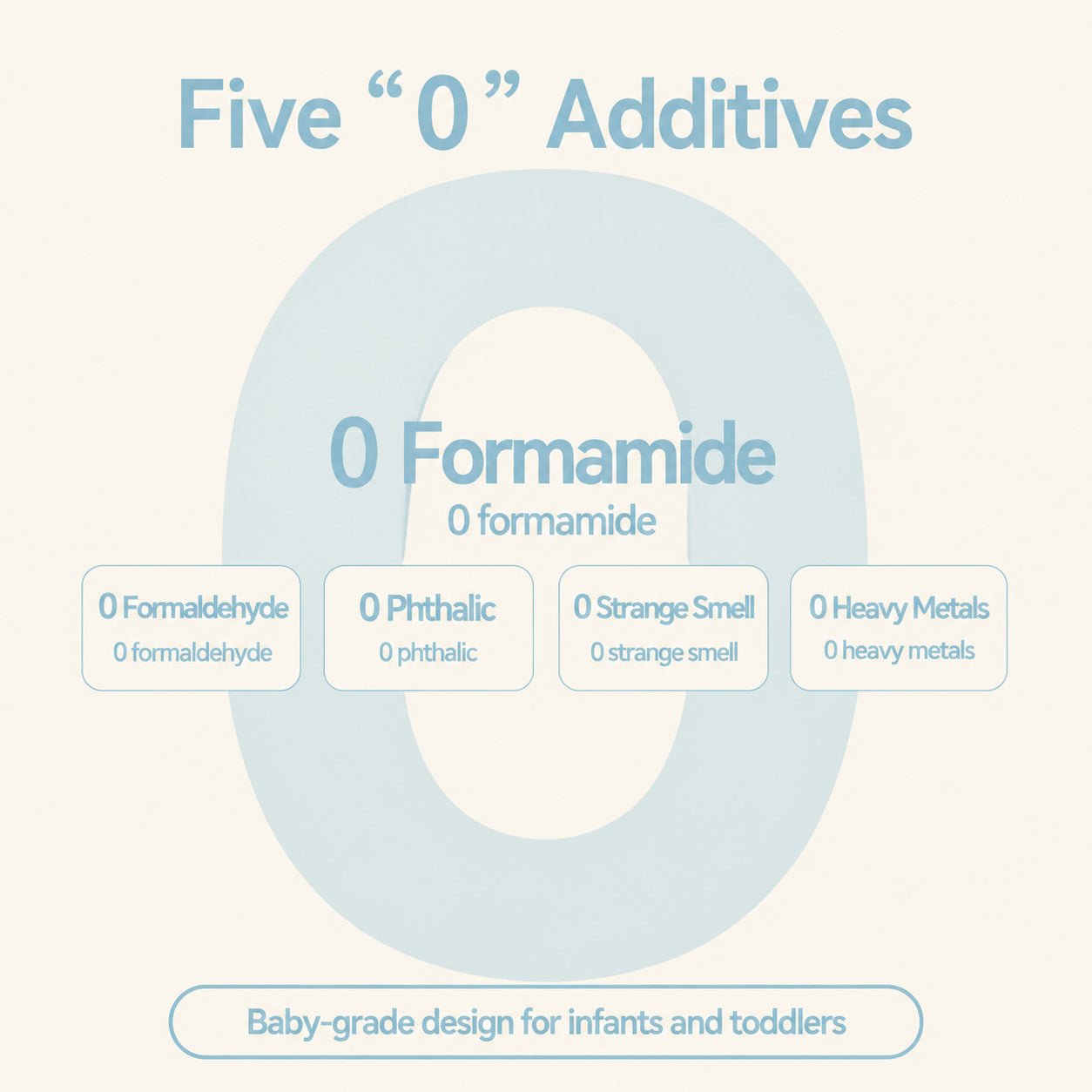 Five “0” Additives

0 Formamide
0 formamide

0 Formaldehyde
0 formaldehyde

0 Phthalic
0 phthalic

0 Strange Smell
0 strange smell

0 Heavy Metals
0 heavy metals

Baby-grade design for infants and toddlers